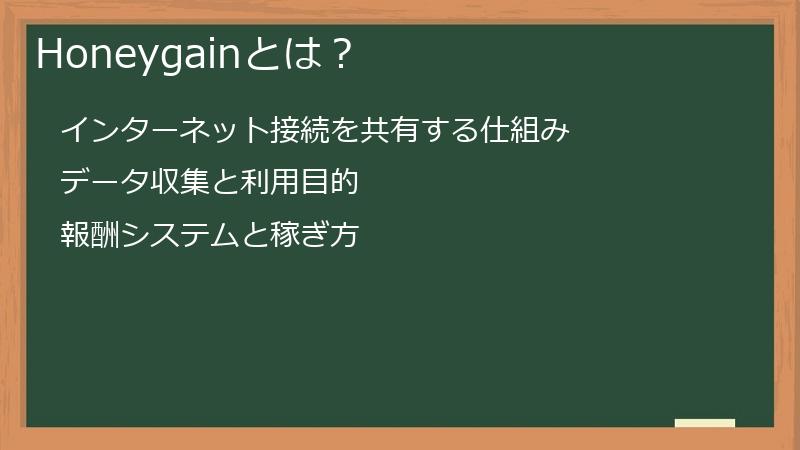 Honeygainとは？

インターネット接続を共有する仕組み

データ収集と利用目的

報酬システムと稼ぎ方